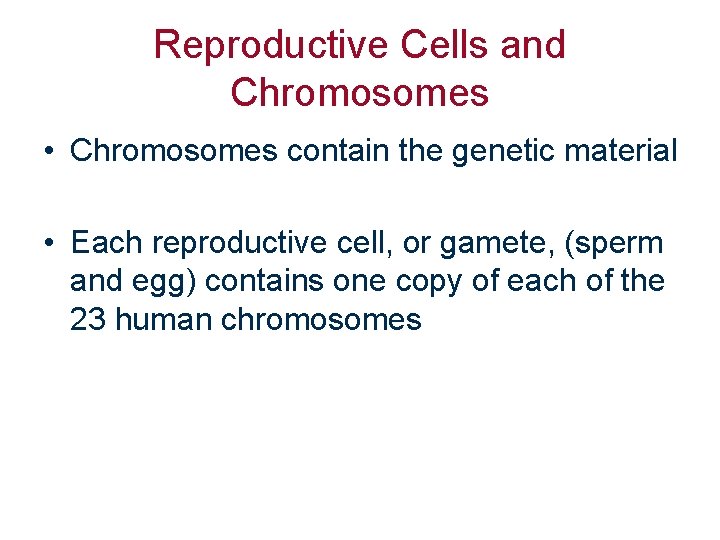 Reproductive Cells and Chromosomes

• Chromosomes contain the genetic material

• Each reproductive cell, or gamete, (sperm and egg) contains one copy of each of the 23 human chromosomes